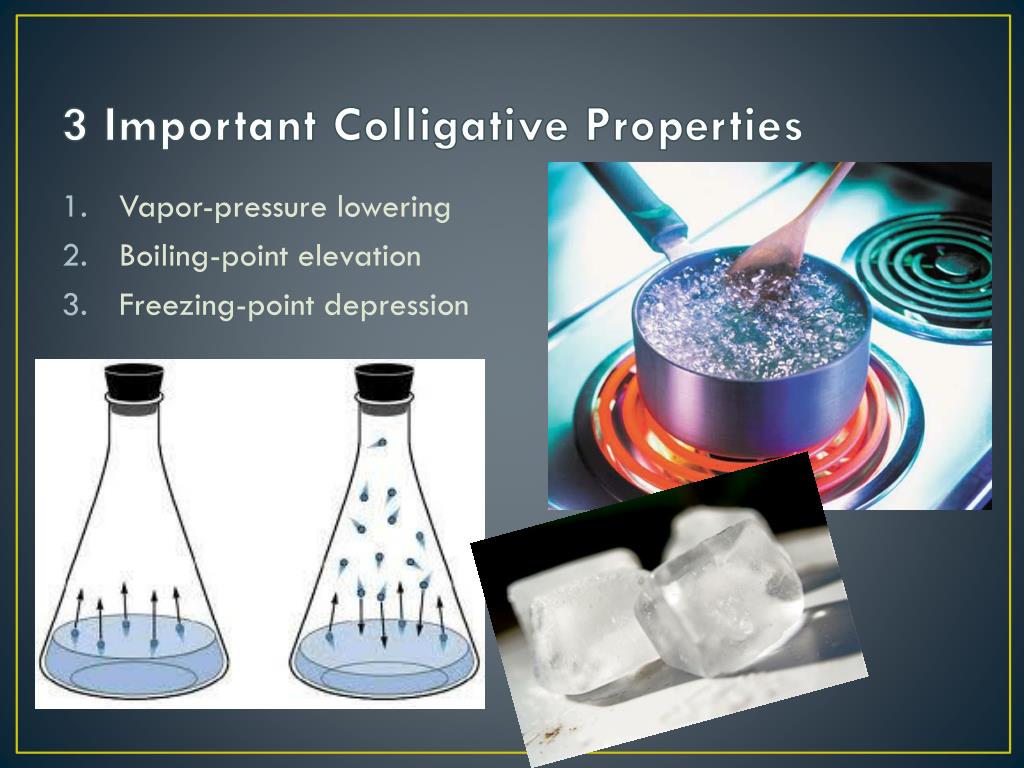 3 Important Colligative Properties

1. Vapor-pressure lowering
2. Boiling-point elevation
3. Freezing-point depression